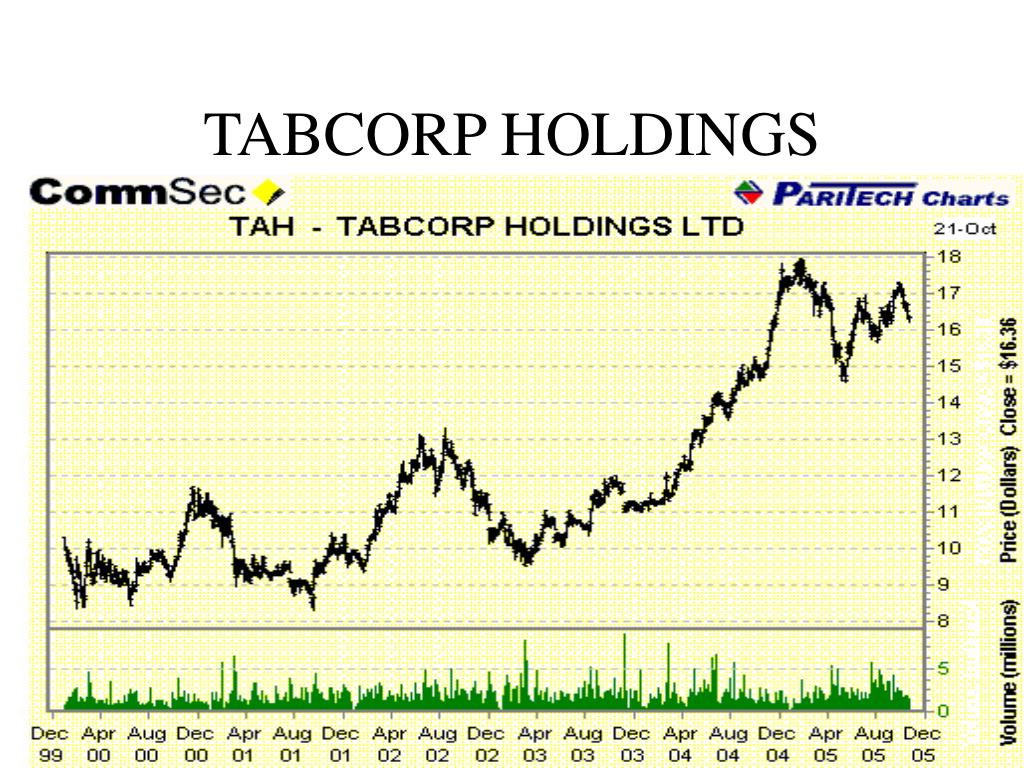 TABCORP HOLDINGS

CommSec

PARITECH Charts

TAH - TABCORP HOLDINGS LTD

21-Oct

18
17
16
15
14
13
12
11
10
9
8

Price (Dollars) Close = $16.36

5
0

Volume (millions)

Dec 99 Apr 00 Aug 00 Dec 00 Apr 01 Aug 01 Dec 01 Apr 02 Aug 02 Dec 02 Apr 03 Aug 03 Dec 03 Apr 04 Aug 04 Dec 04 Apr 05 Aug 05 Dec 05